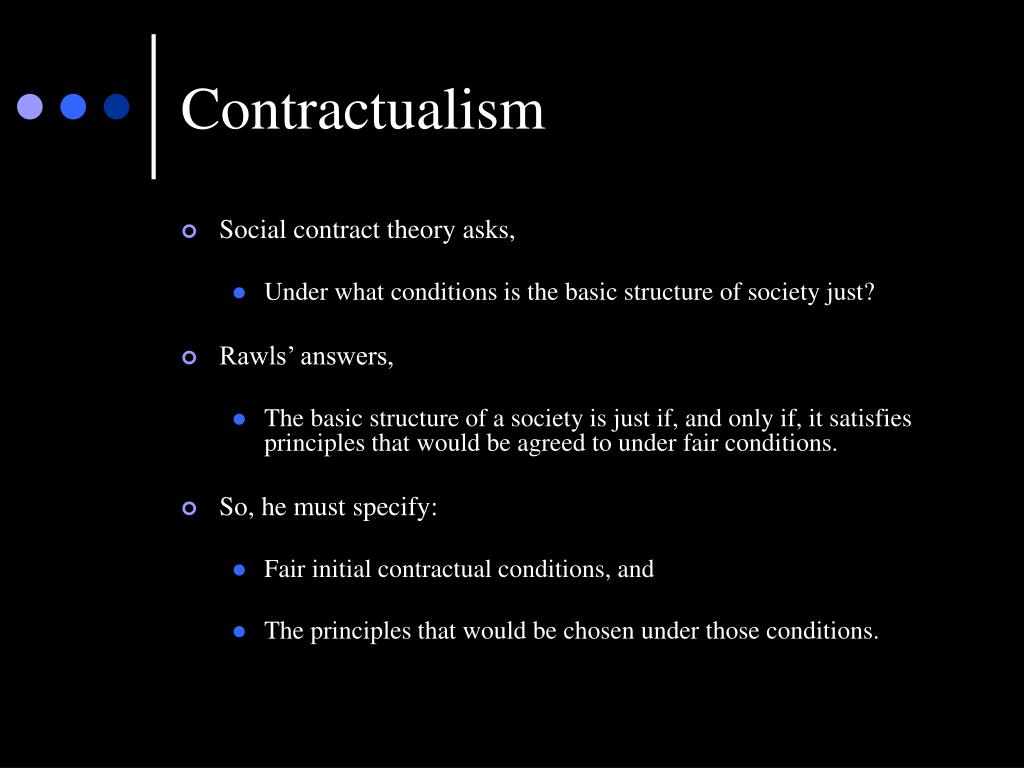 Contractualism

Social contract theory asks,

Under what conditions is the basic structure of society just?

Rawls’ answers,

The basic structure of a society is just if, and only if, it satisfies principles that would be agreed to under fair conditions.

So, he must specify:

Fair initial contractual conditions, and

The principles that would be chosen under those conditions.